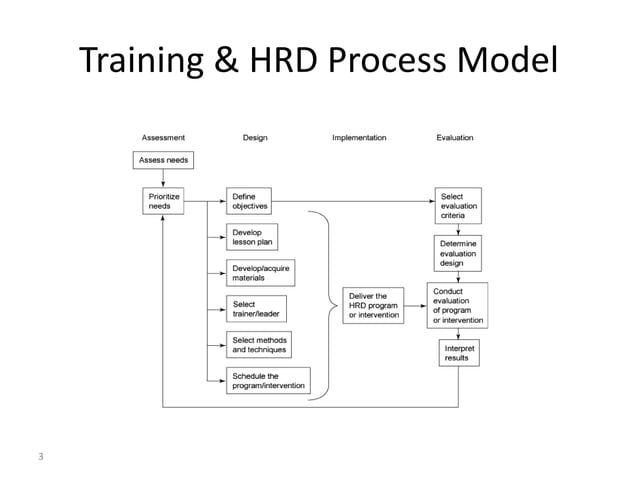 Training & HRD Process Model

Assessment
Design
Implementation
Evaluation

Assess needs

Prioritize needs

Define objectives

Develop lesson plan

Develop/acquire materials

Select trainer/leader

Select methods and techniques

Schedule the program/intervention

Deliver the HRD program or intervention

Select evaluation criteria

Determine evaluation design

Conduct evaluation of program or intervention

Interpret results

3